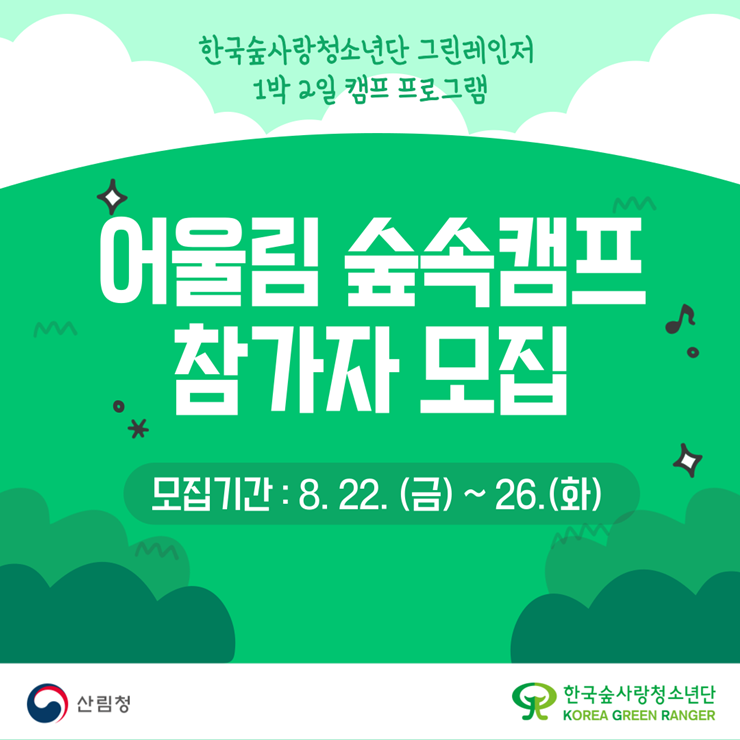 한국숲사랑청소년단 그린레인저
1박 2일 캠프 프로그램

어울림 숲속캠프
참가자 모집

모집기간 : 8. 22. (금) ~ 26.(화)

산림청

한국숲사랑청소년단
KOREA GREEN RANGER